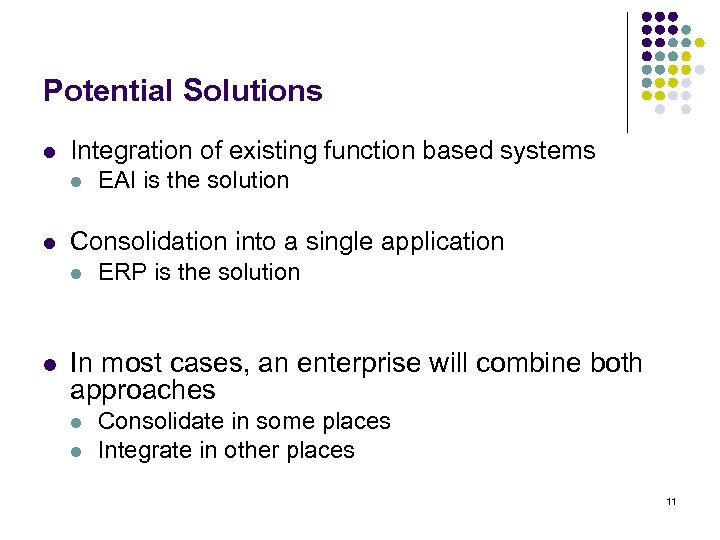 Potential Solutions

- Integration of existing function based systems
  - EAI is the solution

- Consolidation into a single application
  - ERP is the solution

- In most cases, an enterprise will combine both approaches
  - Consolidate in some places
  - Integrate in other places

11